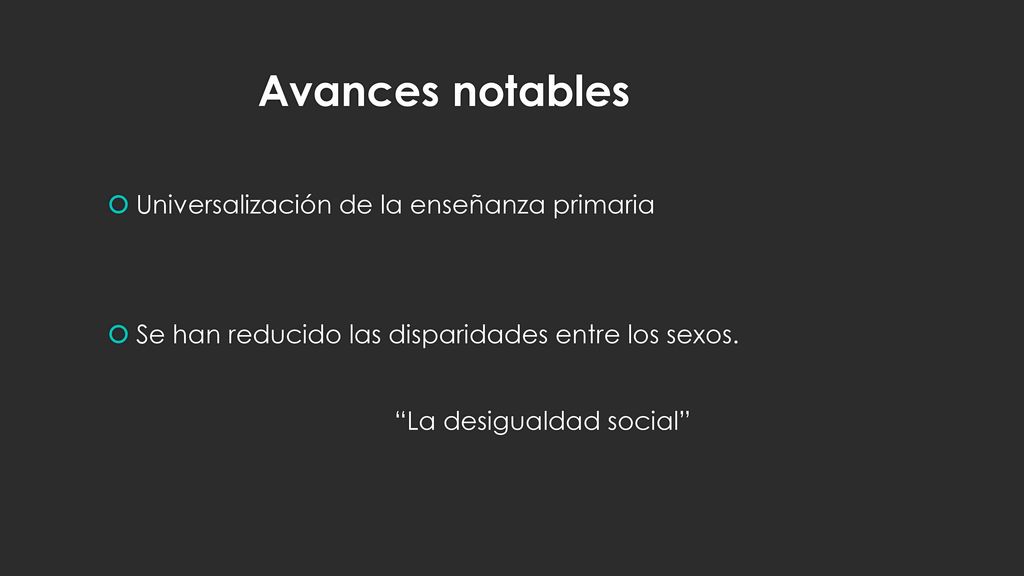 Avances notables

Universalización de la enseñanza primaria

Se han reducido las disparidades entre los sexos.

“La desigualdad social”